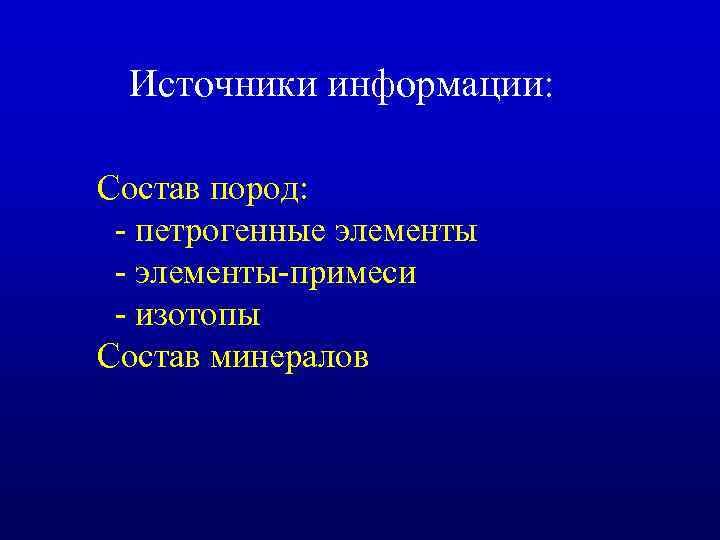 Источники информации:

Состав пород:
- петрогенные элементы
- элементы-примеси
- изотопы
Состав минералов